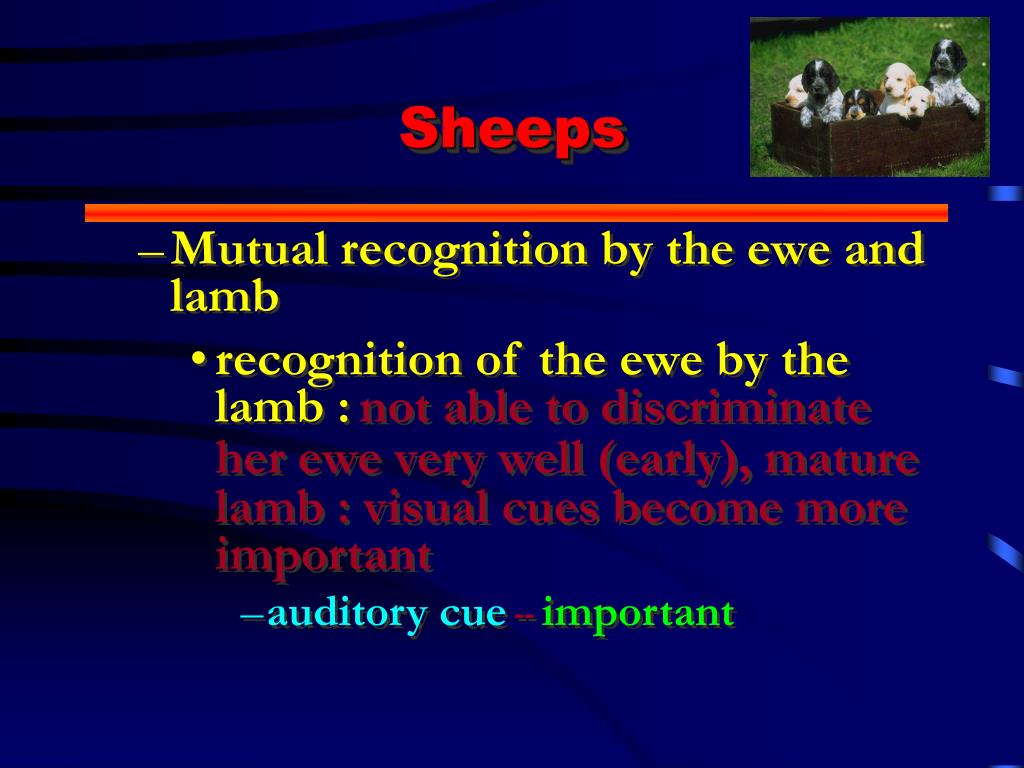 Sheeps

– Mutual recognition by the ewe and lamb

• recognition of the ewe by the lamb : not able to discriminate her ewe very well (early), mature lamb : visual cues become more important

– auditory cue -- important